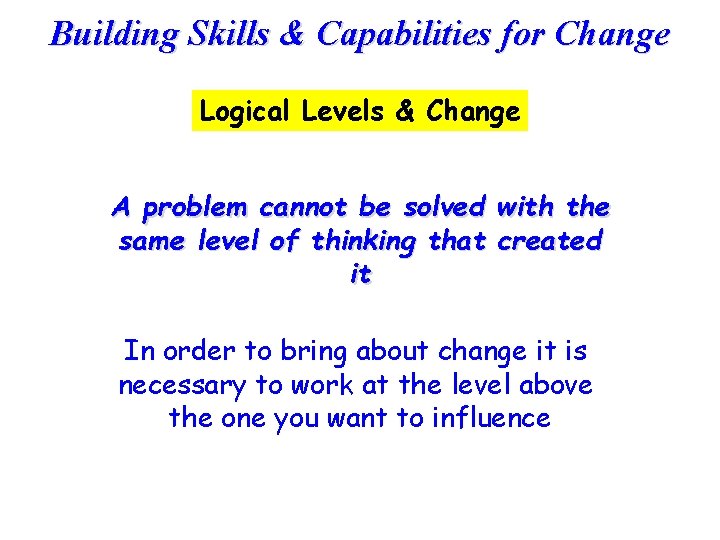 Building Skills & Capabilities for Change

Logical Levels & Change

A problem cannot be solved with the same level of thinking that created it

In order to bring about change it is necessary to work at the level above the one you want to influence